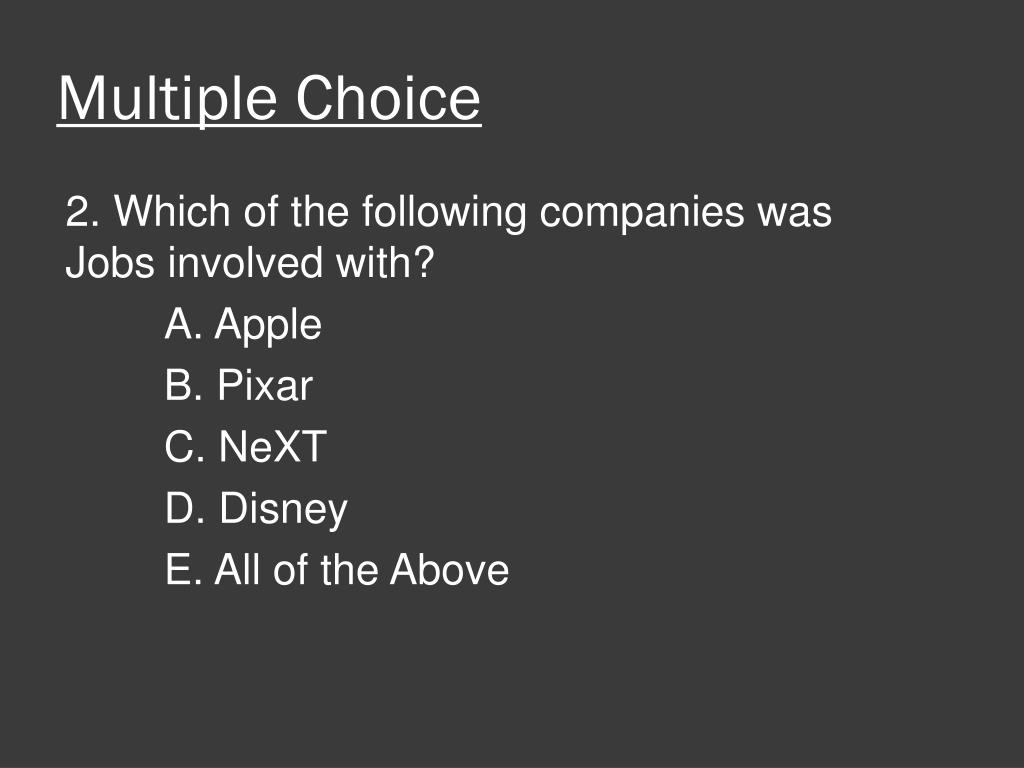 Multiple Choice

2. Which of the following companies was Jobs involved with?

A. Apple
B. Pixar
C. NeXT
D. Disney
E. All of the Above